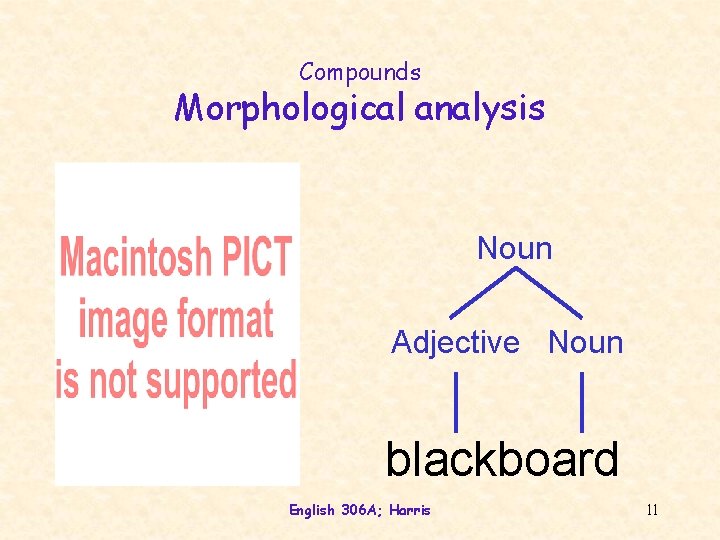 Compounds
Morphological analysis

Macintosh PICT image format is not supported

Noun

Adjective Noun

blackboard

English 306A; Harris

11